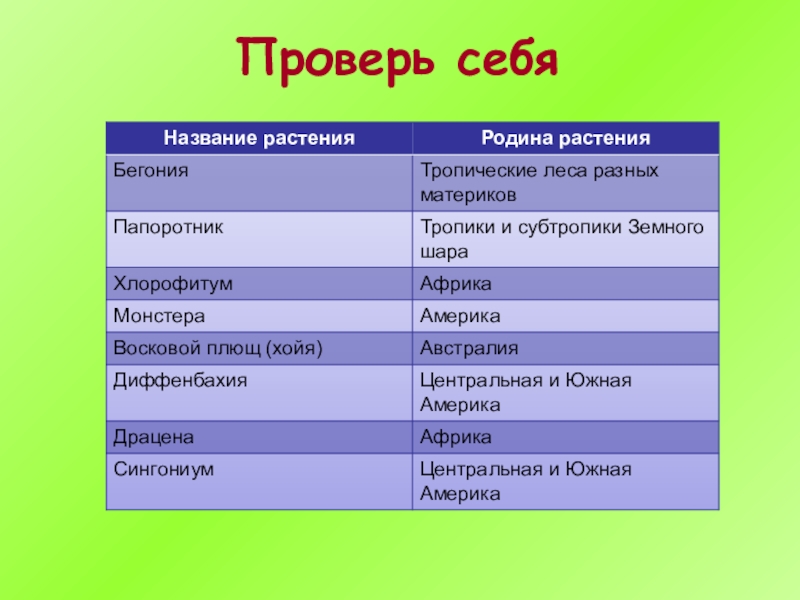 Проверь себя

| Название растения | Родина растения |
|---|---|
| Бегония | Тропические леса разных материков |
| Папоротник | Тропики и субтропики Земного шара |
| Хлорофитум | Африка |
| Монстера | Америка |
| Восковой плющ (хойя) | Австралия |
| Диффенбахия | Центральная и Южная Америка |
| Драцена | Африка |
| Сингониум | Центральная и Южная Америка |